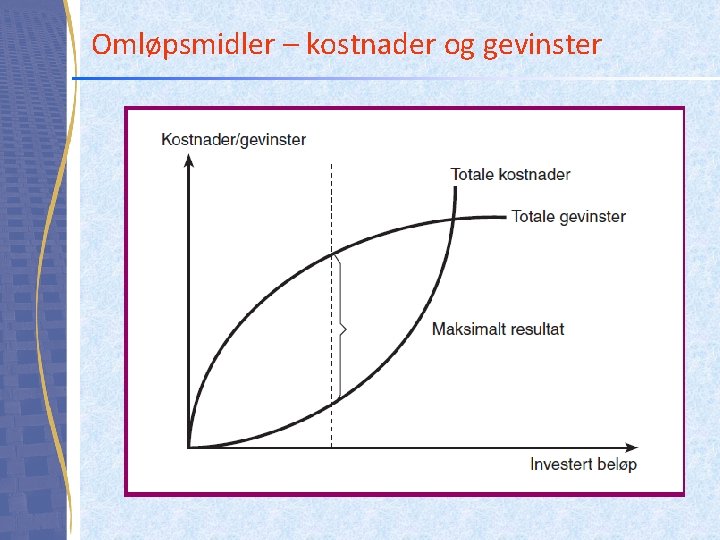 Omløpsmidler – kostnader og gevinster

Kostnader/gevinster

Totale kostnader

Totale gevinster

Maksimalt resultat

Investert beløp